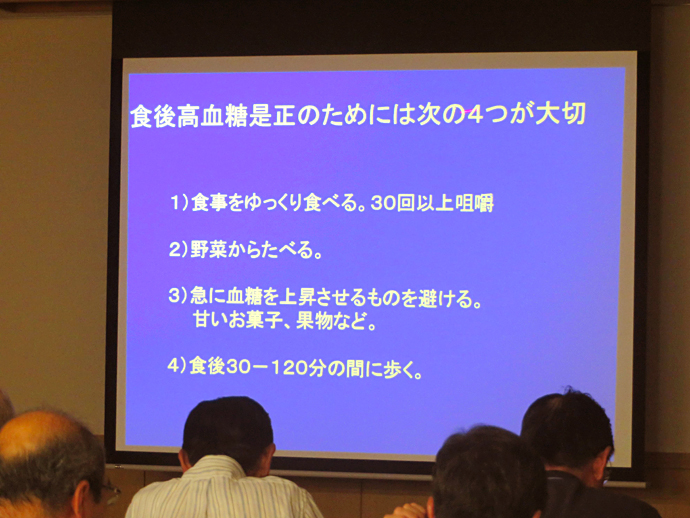 食後高血糖是正のためには次の4つが大切

1）食事をゆっくり食べる。30回以上咀嚼

2）野菜からたべる。

3）急に血糖を上昇させるものを避ける。
甘いお菓子、果物など。

4）食後30－120分の間に歩く。